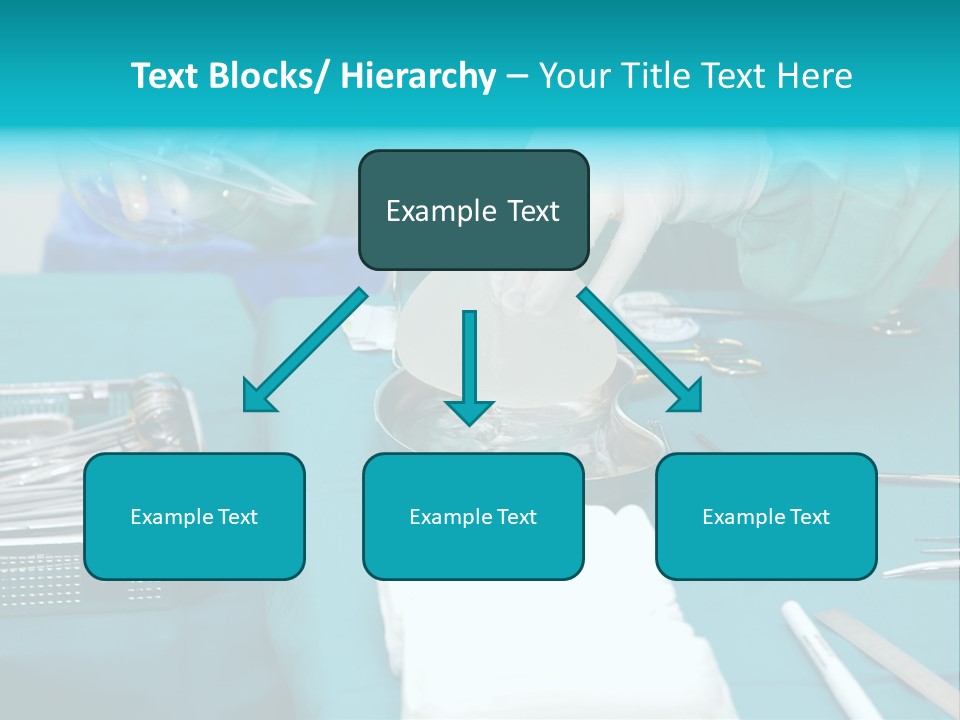 Text Blocks/ Hierarchy – Your Title Text Here

Example Text

Example Text

Example Text

Example Text